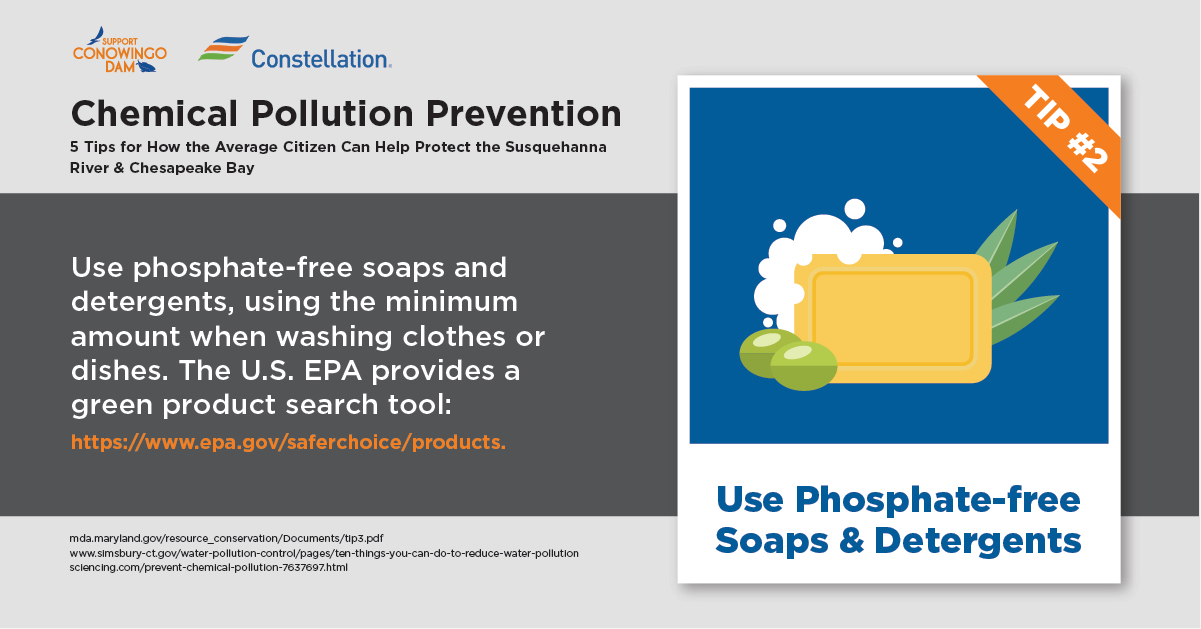 SUPPORT CONOWINGO DAM

Constellation.

Chemical Pollution Prevention

5 Tips for How the Average Citizen Can Help Protect the Susquehanna River & Chesapeake Bay

Use phosphate-free soaps and detergents, using the minimum amount when washing clothes or dishes. The U.S. EPA provides a green product search tool:

https://www.epa.gov/saferchoice/products.

mda.maryland.gov/resource_conservation/Documents/tip3.pdf
www.simsbury-ct.gov/water-pollution-control/pages/ten-things-you-can-do-to-reduce-water-pollution
sciencing.com/prevent-chemical-pollution-7637697.html

TIP #2

Use Phosphate-free Soaps & Detergents